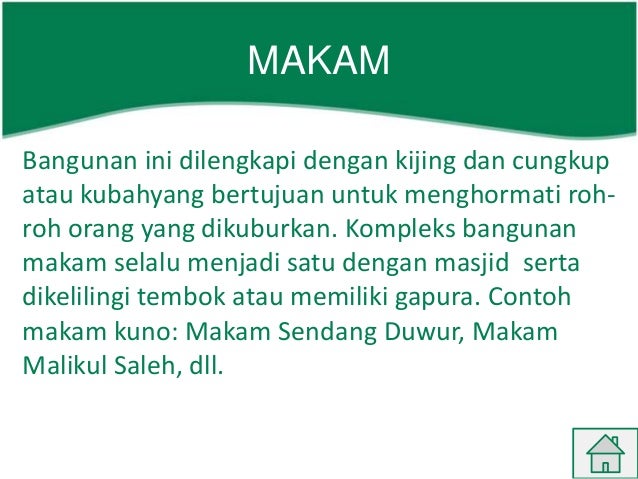 MAKAM

Bangunan ini dilengkapi dengan kijing dan cungkup atau kubahyang bertujuan untuk menghormati roh-roh orang yang dikuburkan. Kompleks bangunan makam selalu menjadi satu dengan masjid serta dikelilingi tembok atau memiliki gapura. Contoh makam kuno: Makam Sendang Duwur, Makam Malikul Saleh, dll.